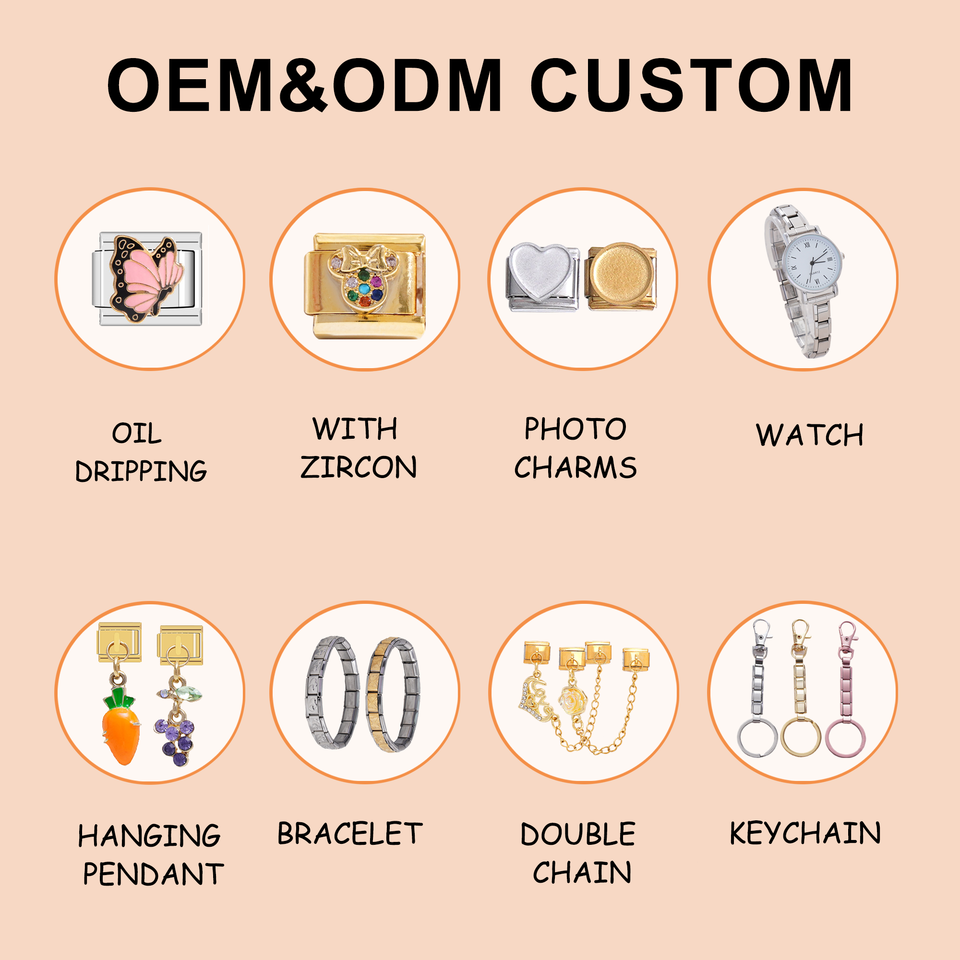 OEM&ODM CUSTOM

OIL DRIPPING

WITH ZIRCON

PHOTO CHARMS

WATCH

HANGING PENDANT

BRACELET

DOUBLE CHAIN

KEYCHAIN